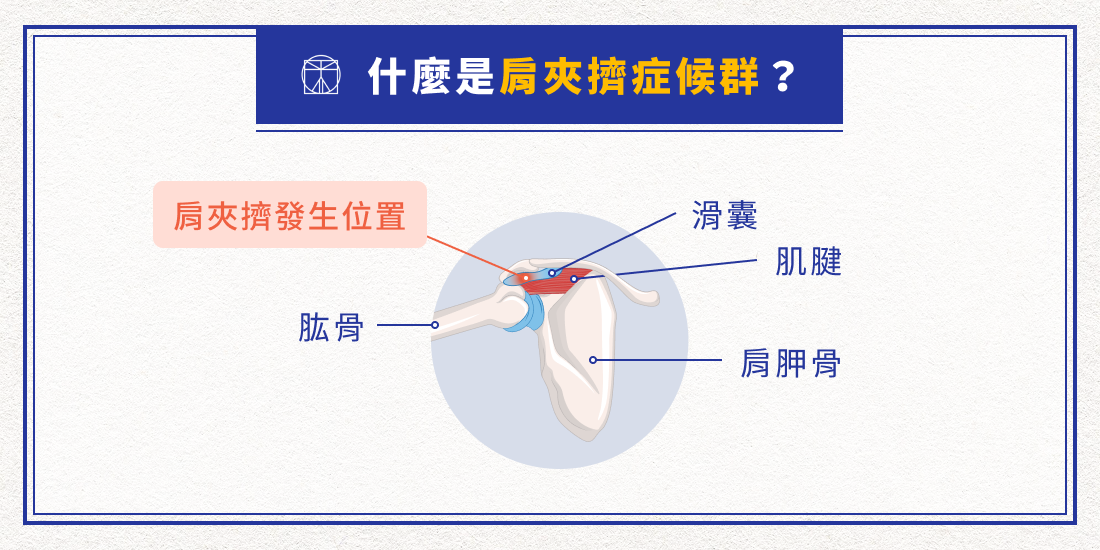 什麼是肩夾擠症候群？

肩夾擠發生位置

滑囊

肌腱

肱骨

肩胛骨